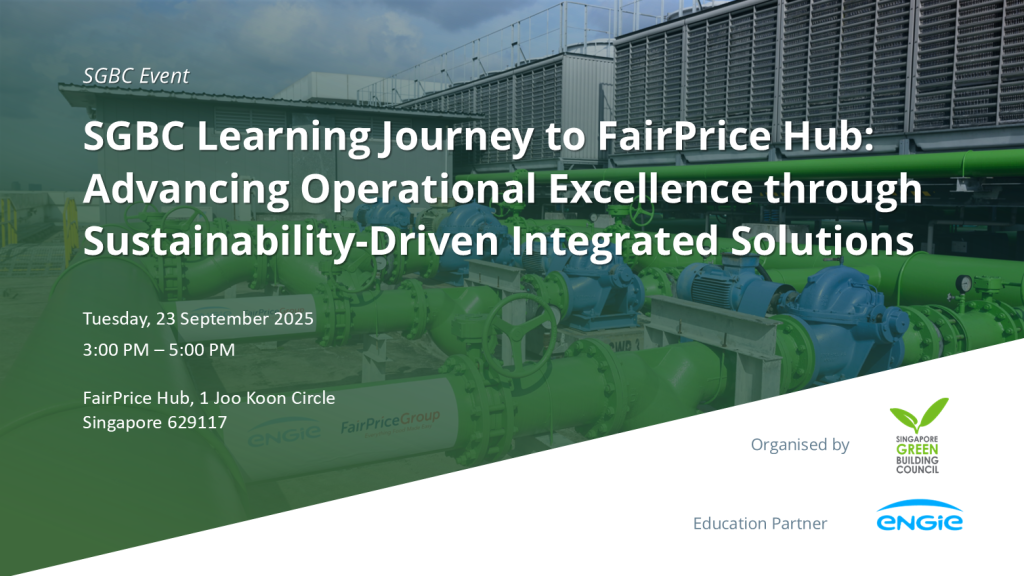 SGBC Event

SGBC Learning Journey to FairPrice Hub: Advancing Operational Excellence through Sustainability-Driven Integrated Solutions

Tuesday, 23 September 2025

3:00 PM – 5:00 PM

FairPrice Hub, 1 Joo Koon Circle
Singapore 629117

ENGIE FairPriceGroup

Organised by

SINGAPORE GREEN BUILDING COUNCIL

Education Partner

ENGIE